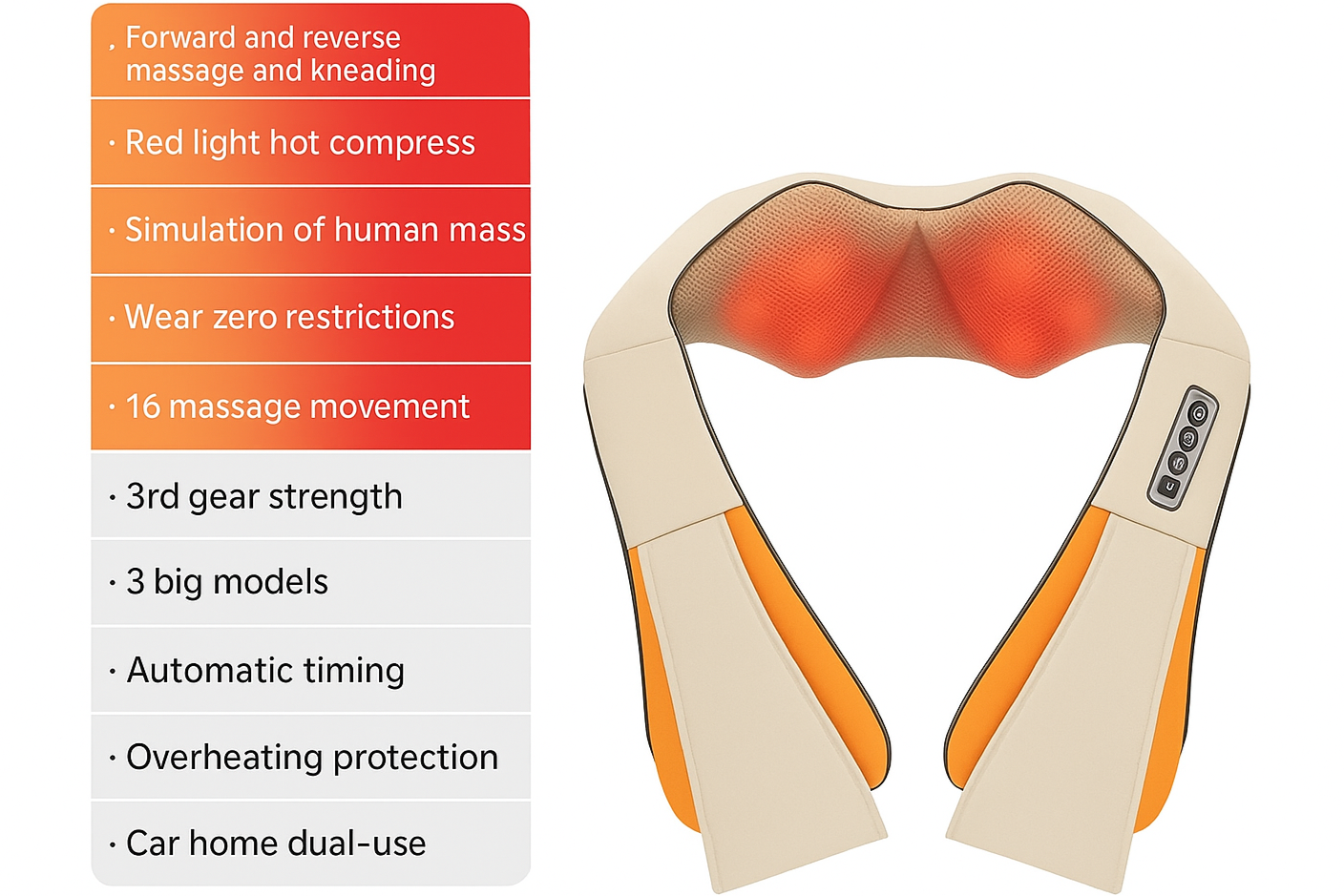 , Forward and reverse massage and kneading

· Red light hot compress

· Simulation of human mass

· Wear zero restrictions

· 16 massage movement

· 3rd gear strength

· 3 big models

· Automatic timing

· Overheating protection

· Car home dual-use